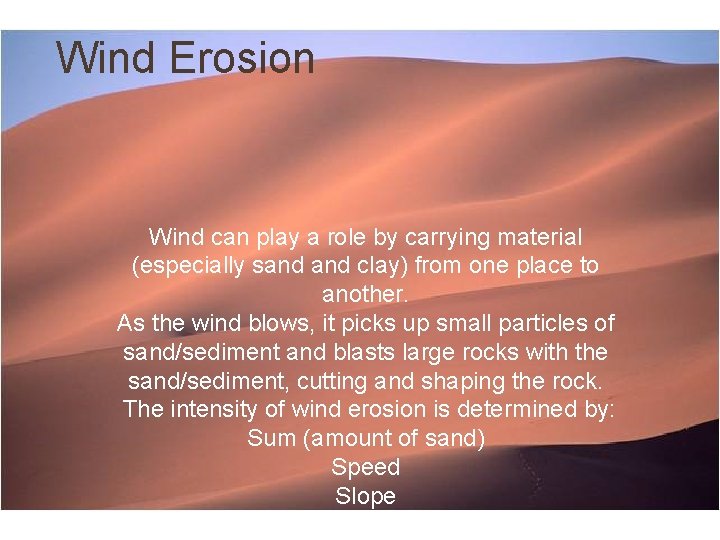 Wind Erosion

Wind can play a role by carrying material (especially sand and clay) from one place to another.
As the wind blows, it picks up small particles of sand/sediment and blasts large rocks with the sand/sediment, cutting and shaping the rock.
The intensity of wind erosion is determined by:
Sum (amount of sand)
Speed
Slope